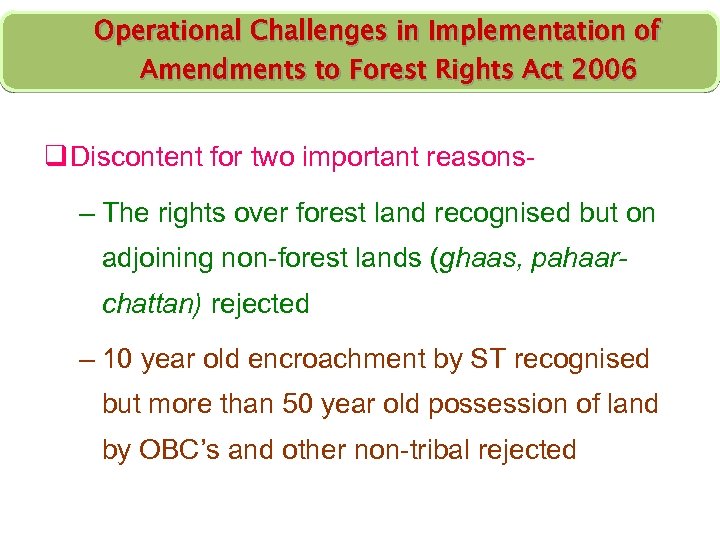 Operational Challenges in Implementation of Amendments to Forest Rights Act 2006

❑ Discontent for two important reasons-

– The rights over forest land recognised but on adjoining non-forest lands (ghaas, pahaar-chattan) rejected

– 10 year old encroachment by ST recognised but more than 50 year old possession of land by OBC's and other non-tribal rejected